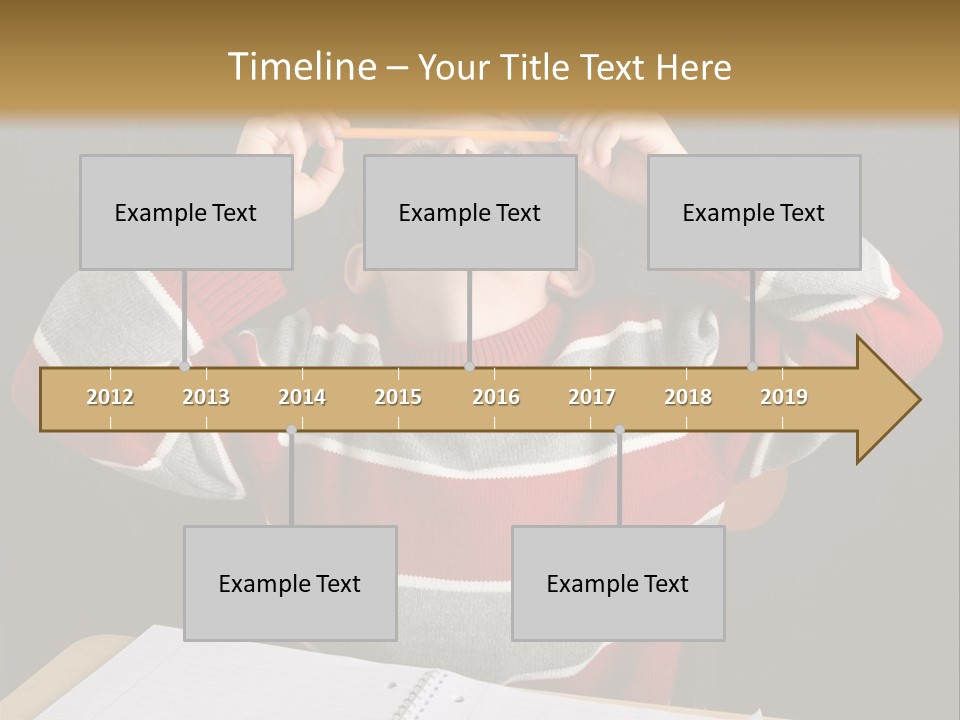 Timeline – Your Title Text Here

Example Text

Example Text

Example Text

2012 2013 2014 2015 2016 2017 2018 2019

Example Text

Example Text